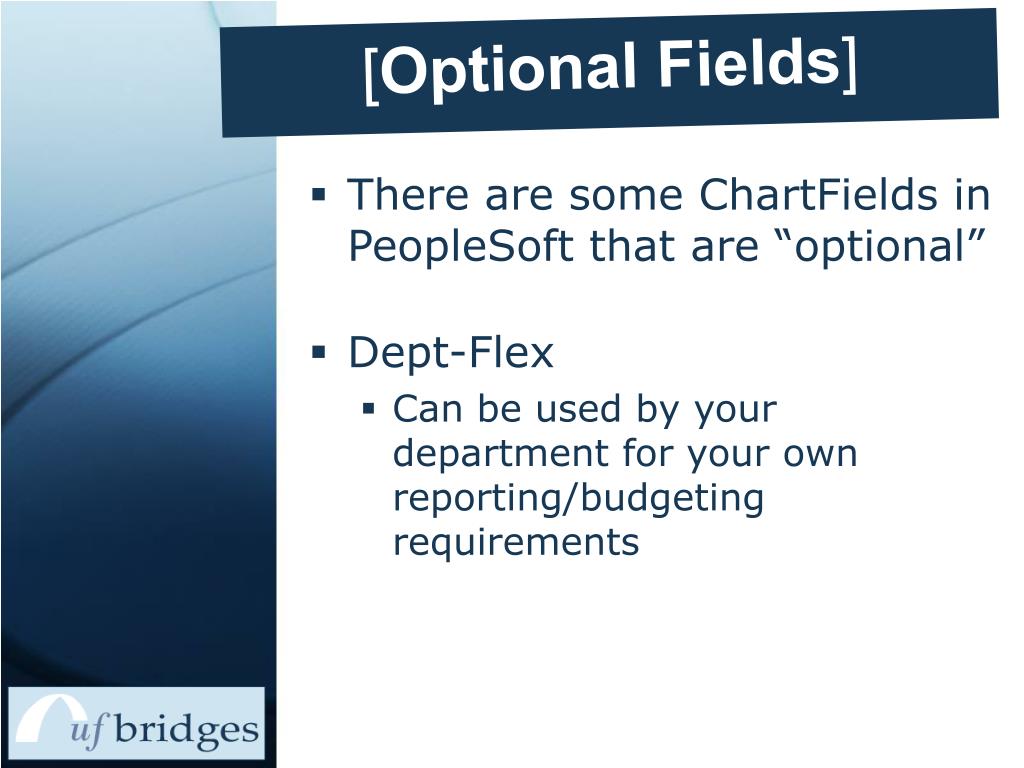 [Optional Fields]

▪ There are some ChartFields in PeopleSoft that are “optional”

▪ Dept-Flex
▪ Can be used by your department for your own reporting/budgeting requirements

uf bridges